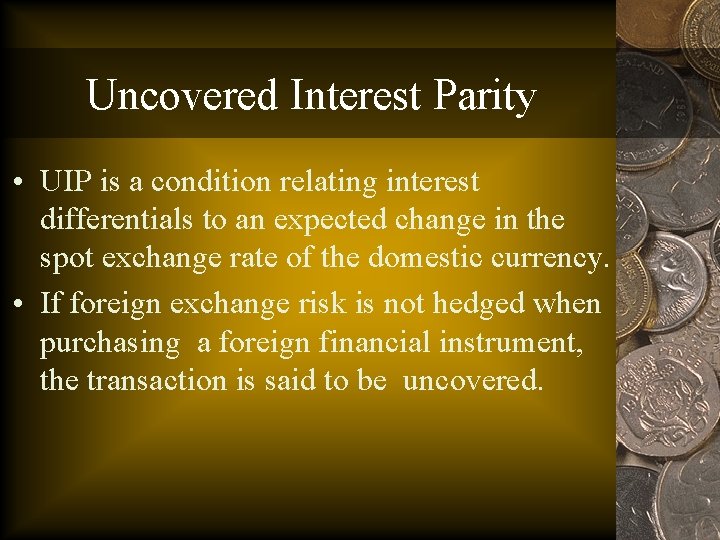 Uncovered Interest Parity

• UIP is a condition relating interest differentials to an expected change in the spot exchange rate of the domestic currency.

• If foreign exchange risk is not hedged when purchasing a foreign financial instrument, the transaction is said to be uncovered.